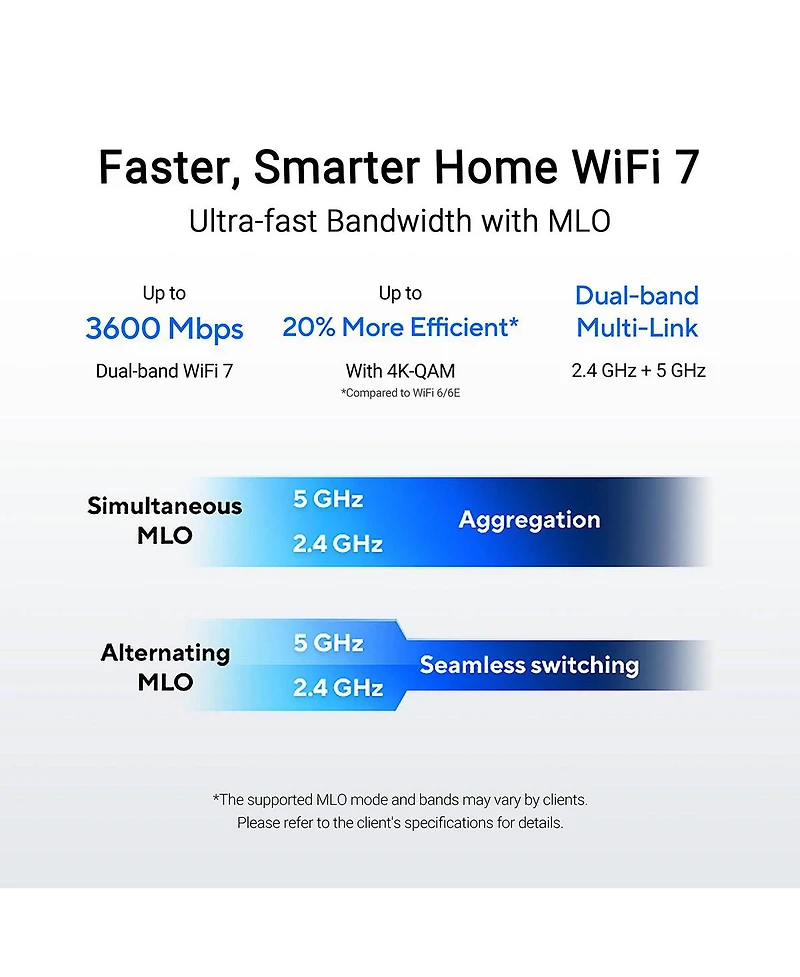 Faster, Smarter Home WiFi 7
Ultra-fast Bandwidth with MLO

Up to
3600 Mbps
Dual-band WiFi 7

Up to
20% More Efficient*
With 4K-QAM
*Compared to WiFi 6/6E

Dual-band
Multi-Link
2.4 GHz + 5 GHz

Simultaneous MLO
5 GHz
2.4 GHz
Aggregation

Alternating MLO
5 GHz
2.4 GHz
Seamless switching

*The supported MLO mode and bands may vary by clients.
Please refer to the client's specifications for details.